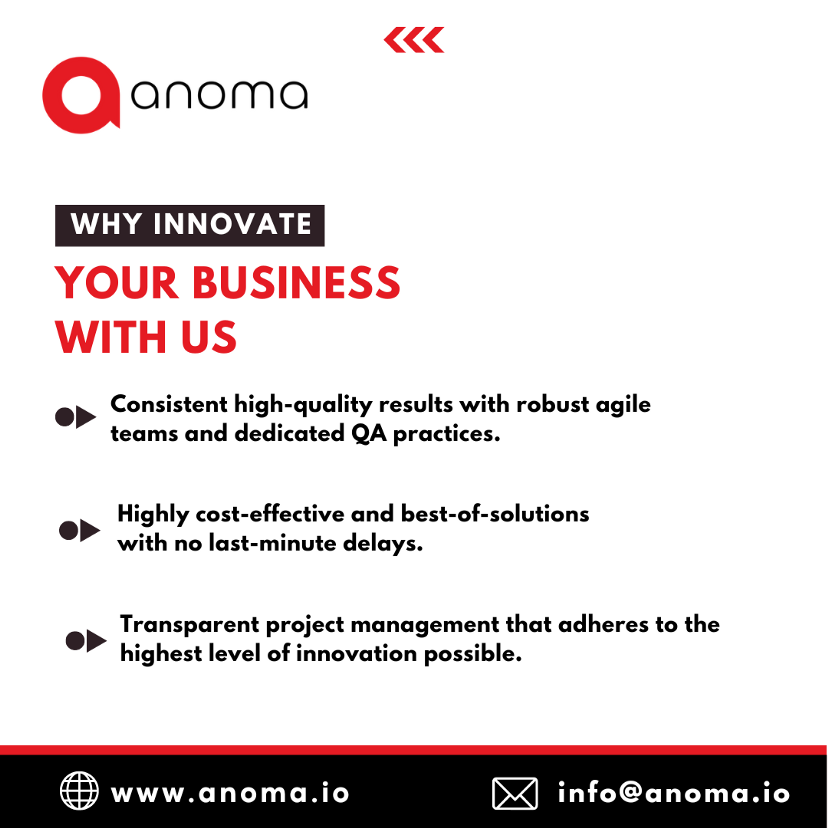 anoma

WHY INNOVATE

YOUR BUSINESS WITH US

Consistent high-quality results with robust agile teams and dedicated QA practices.

Highly cost-effective and best-of-solutions with no last-minute delays.

Transparent project management that adheres to the highest level of innovation possible.

www.anoma.io

info@anoma.io